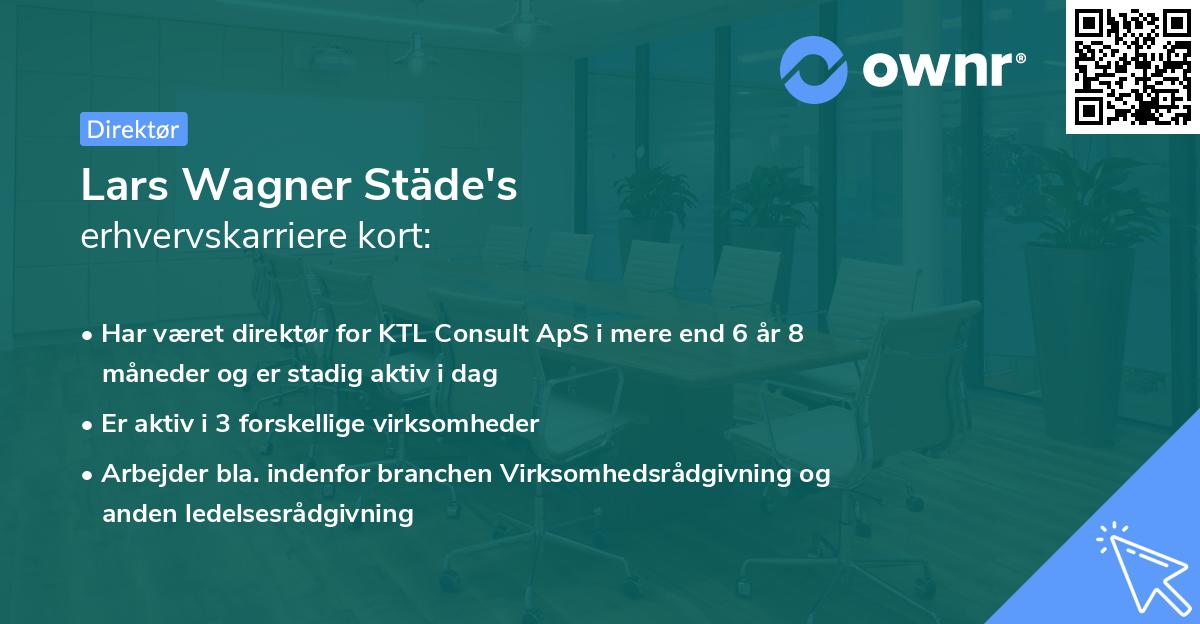 ownr®

Direktør

Lars Wagner Städe's
erhvervskarriere kort:

• Har været direktør for KTL Consult ApS i mere end 6 år 8 måneder og er stadig aktiv i dag
• Er aktiv i 3 forskellige virksomheder
• Arbejder bla. indenfor branchen Virksomhedsrådgivning og anden ledelsesrådgivning